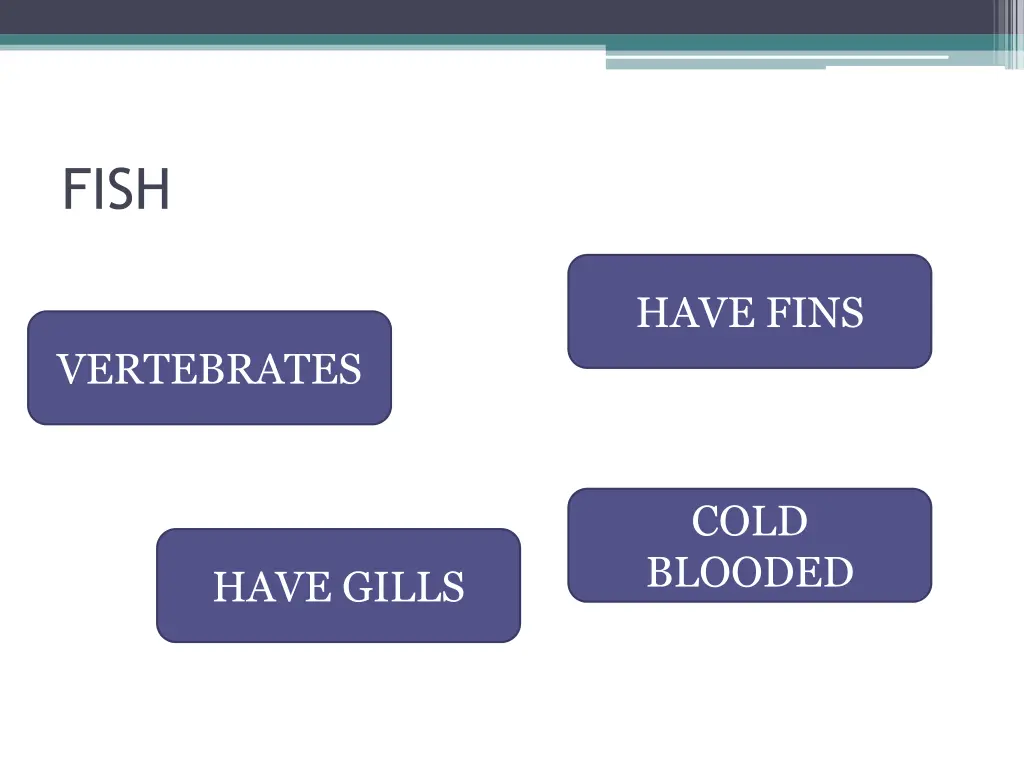 FISH

HAVE FINS

VERTEBRATES

COLD BLOODED

HAVE GILLS